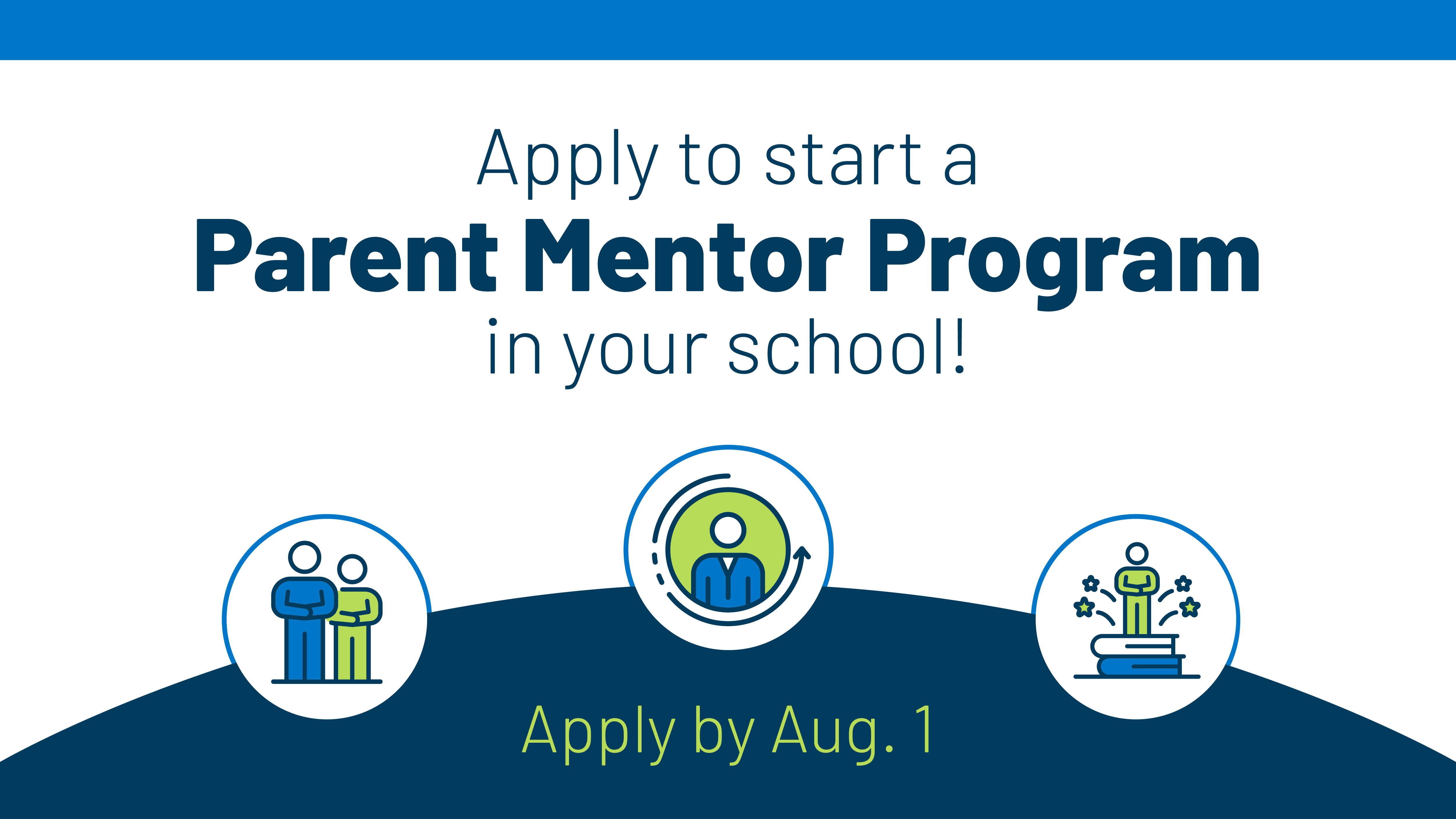 Apply to start a
Parent Mentor Program
in your school!

Apply by Aug. 1